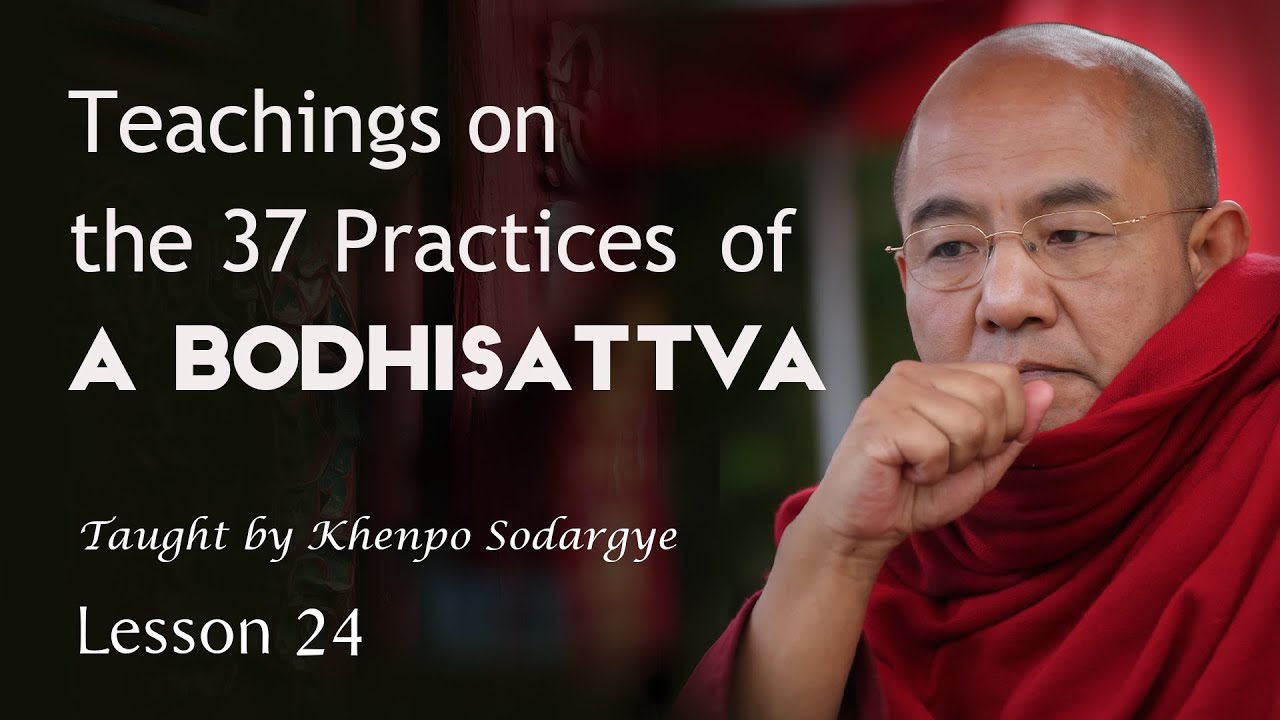 Teachings on the 37 Practices of A BODHISATTVA

Taught by Khenpo Sodargye

Lesson 24